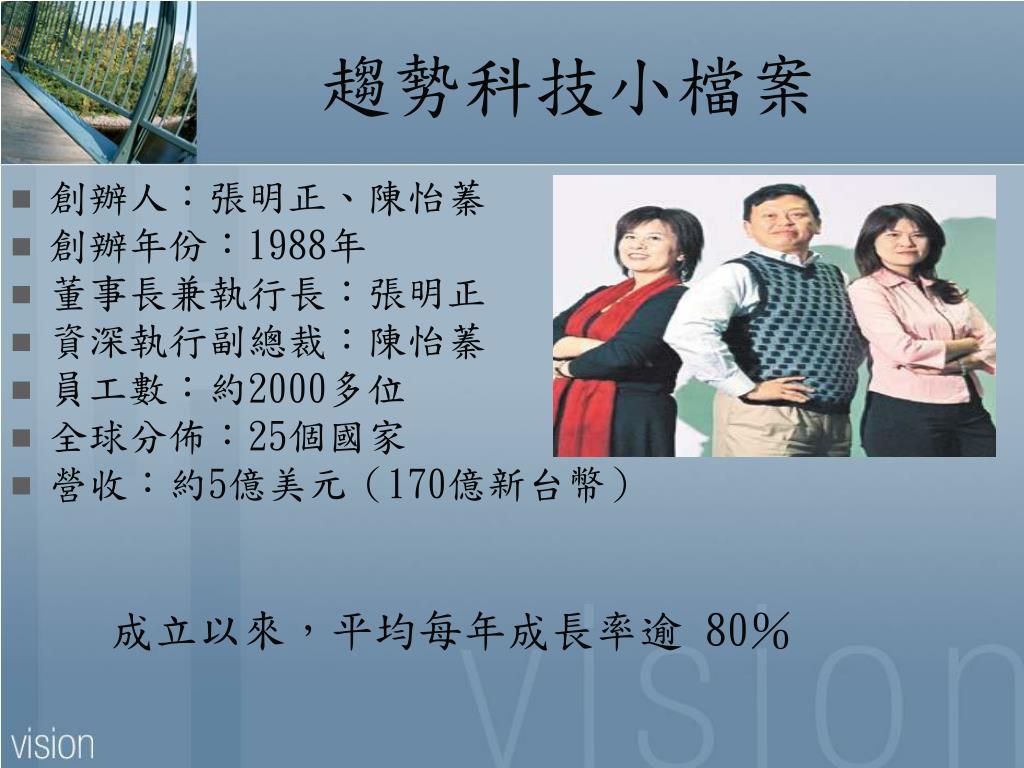 趨勢科技小檔案

- 創辦人：張明正、陳怡蓁
- 創辦年份：1988年
- 董事長兼執行長：張明正
- 資深執行副總裁：陳怡蓁
- 員工數：約2000多位
- 全球分佈：25個國家
- 營收：約5億美元（170億新台幣）

成立以來，平均每年成長率逾 80%

vision

vision